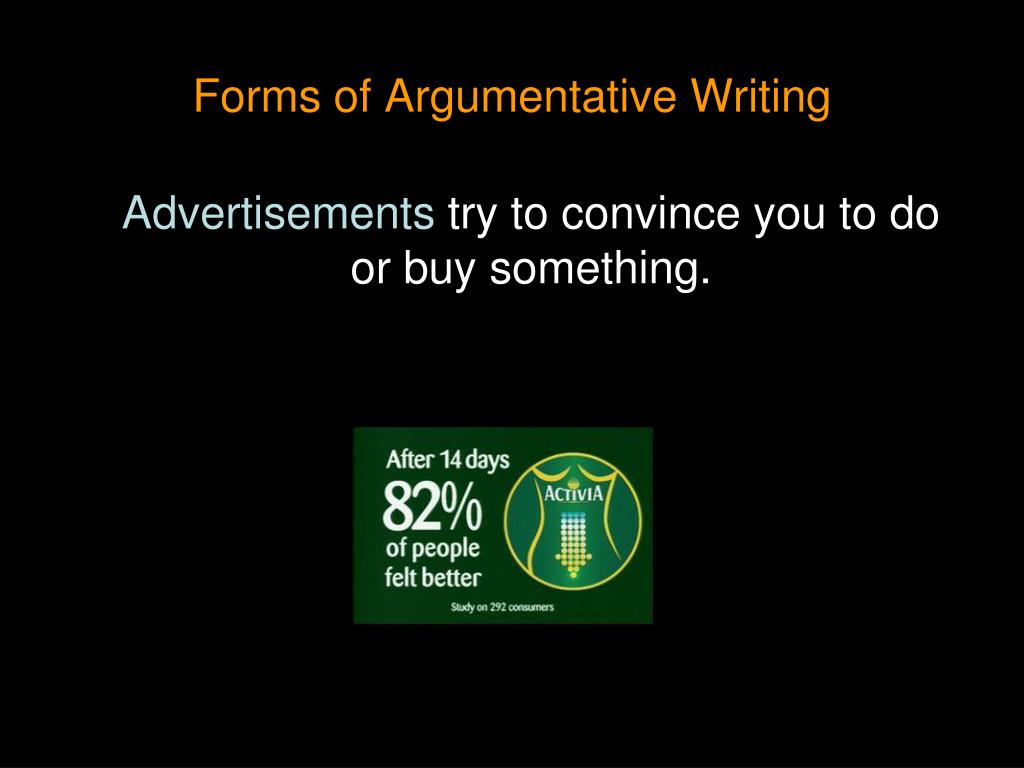 Forms of Argumentative Writing

Advertisements try to convince you to do or buy something.

After 14 days
82%
of people
felt better

ACTIVIA

Study on 292 consumers